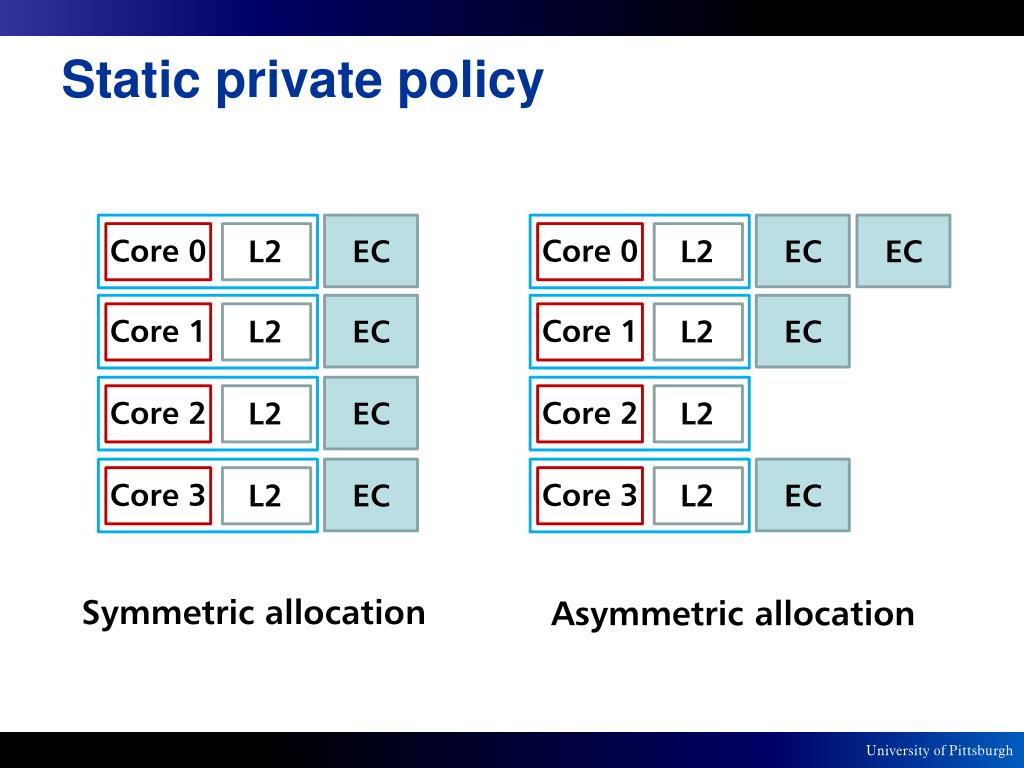 Static private policy

Core 0 L2 EC
Core 1 L2 EC
Core 2 L2 EC
Core 3 L2 EC

Symmetric allocation

Core 0 L2 EC EC
Core 1 L2 EC
Core 2 L2
Core 3 L2 EC

Asymmetric allocation

University of Pittsburgh